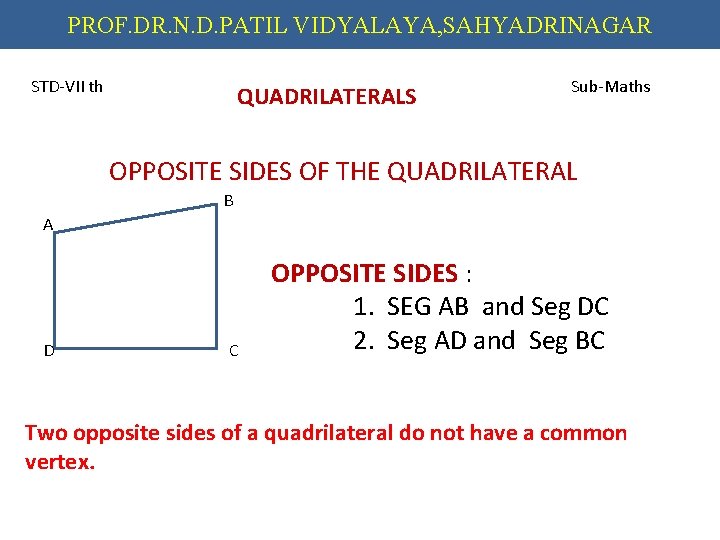 PROF.DR.N.D.PATIL VIDYALAYA,SAHYADRINAGAR

STD-VII th

QUADRILATERALS

Sub-Maths

OPPOSITE SIDES OF THE QUADRILATERAL

A
B
D
C

OPPOSITE SIDES :
1. SEG AB and Seg DC
2. Seg AD and Seg BC

Two opposite sides of a quadrilateral do not have a common vertex.